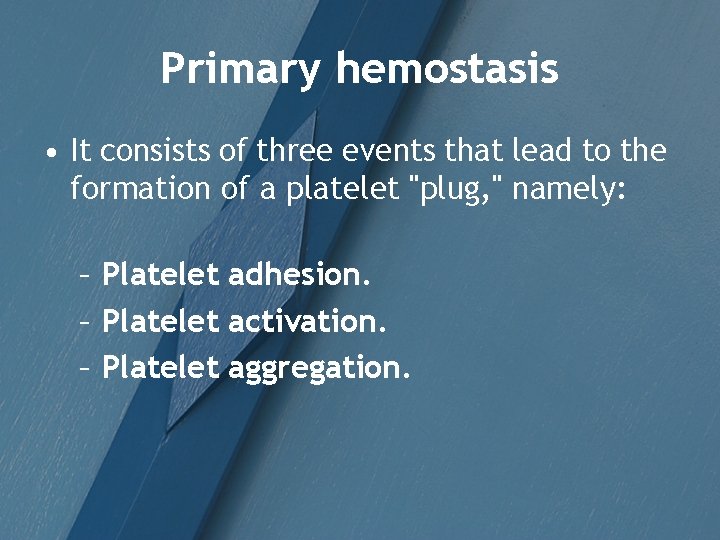 Primary hemostasis

• It consists of three events that lead to the formation of a platelet "plug," namely:

– Platelet adhesion.
– Platelet activation.
– Platelet aggregation.